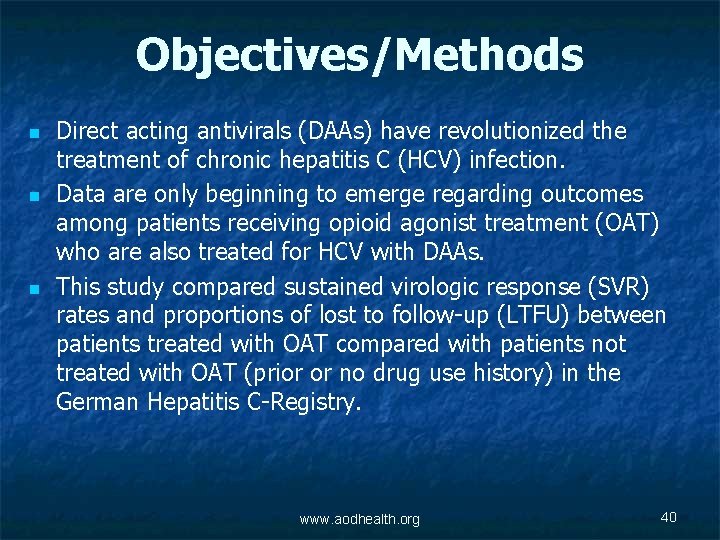 Objectives/Methods

- Direct acting antivirals (DAAs) have revolutionized the treatment of chronic hepatitis C (HCV) infection.
- Data are only beginning to emerge regarding outcomes among patients receiving opioid agonist treatment (OAT) who are also treated for HCV with DAAs.
- This study compared sustained virologic response (SVR) rates and proportions of lost to follow-up (LTFU) between patients treated with OAT compared with patients not treated with OAT (prior or no drug use history) in the German Hepatitis C-Registry.

www.aodhealth.org

40